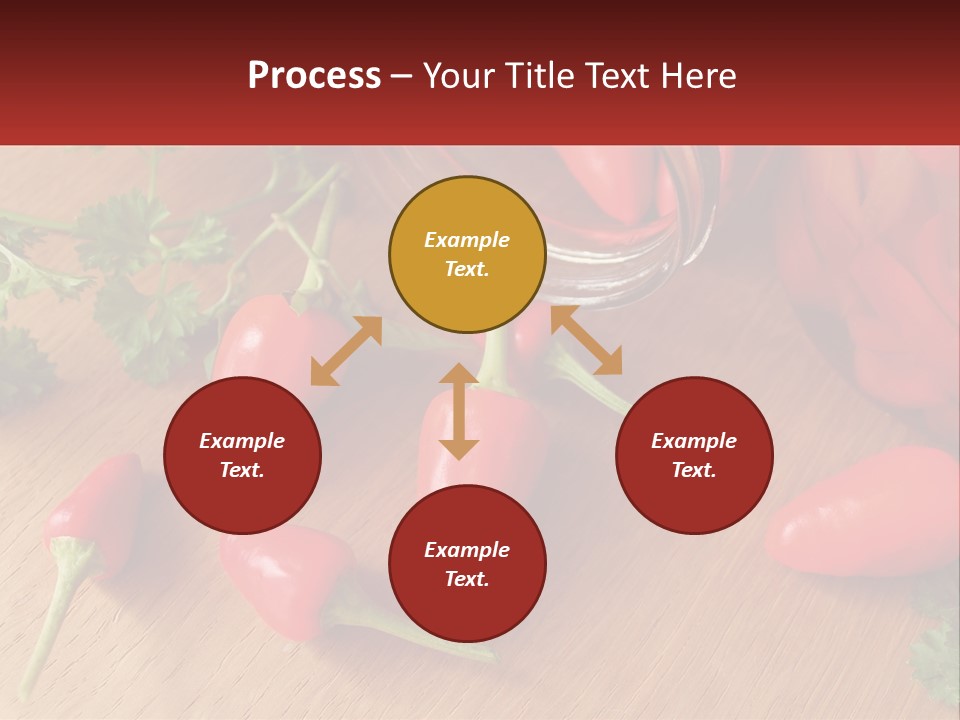 Process – Your Title Text Here

Example Text.

Example Text.

Example Text.

Example Text.